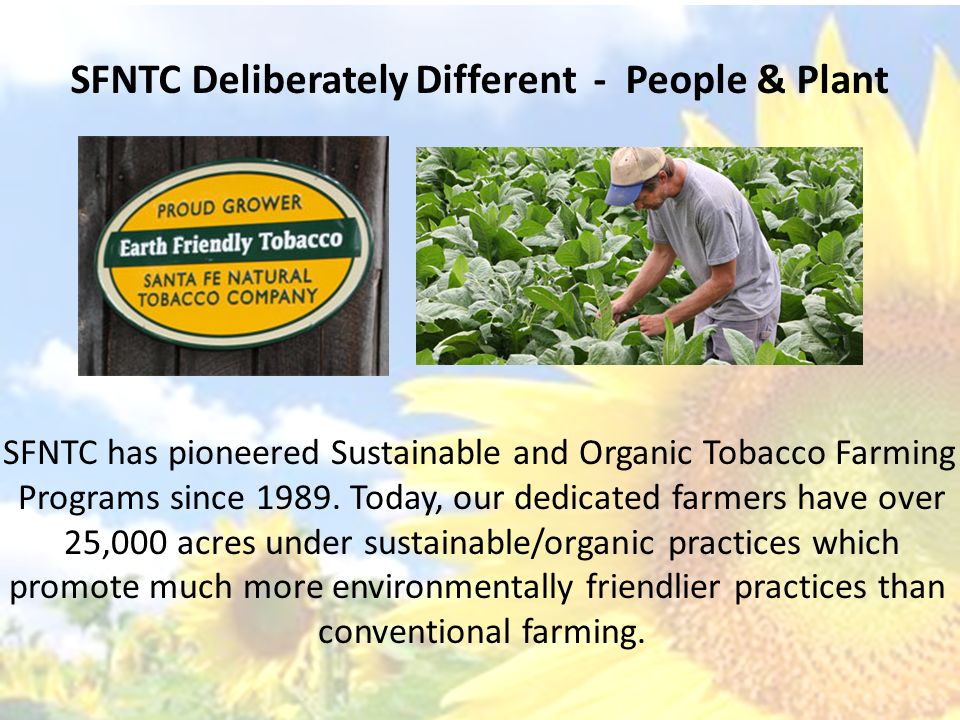 SFNTC Deliberately Different - People & Plant

PROUD GROWER
Earth Friendly Tobacco
SANTA FE NATURAL TOBACCO COMPANY

SFNTC has pioneered Sustainable and Organic Tobacco Farming Programs since 1989. Today, our dedicated farmers have over 25,000 acres under sustainable/organic practices which promote much more environmentally friendlier practices than conventional farming.